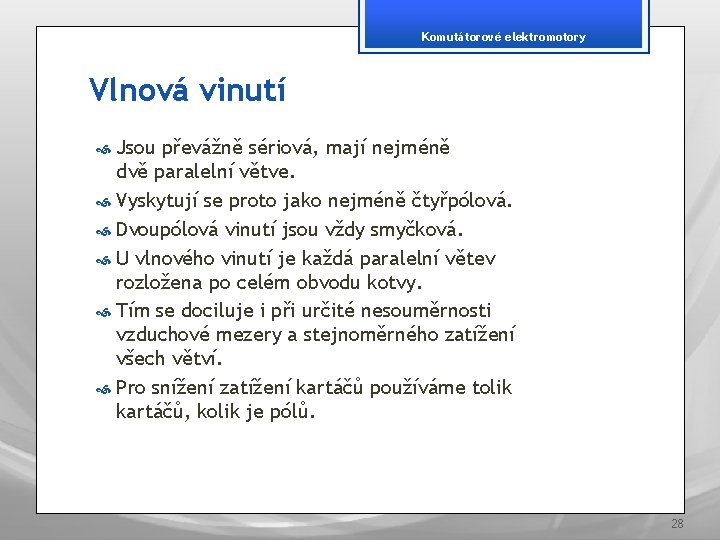 Komutátorové elektromotory

Vlnová vinutí

Jsou převážně sériová, mají nejméně dvě paralelní větve.

Vyskytují se proto jako nejméně čtyřpólová.

Dvoupólová vinutí jsou vždy smyčková.

U vlnového vinutí je každá paralelní větev rozložena po celém obvodu kotvy.

Tím se dociluje i při určité nesouměrnosti vzduchové mezery a stejnoměrného zatížení všech větví.

Pro snížení zatížení kartáčů používáme tolik kartáčů, kolik je pólů.

28